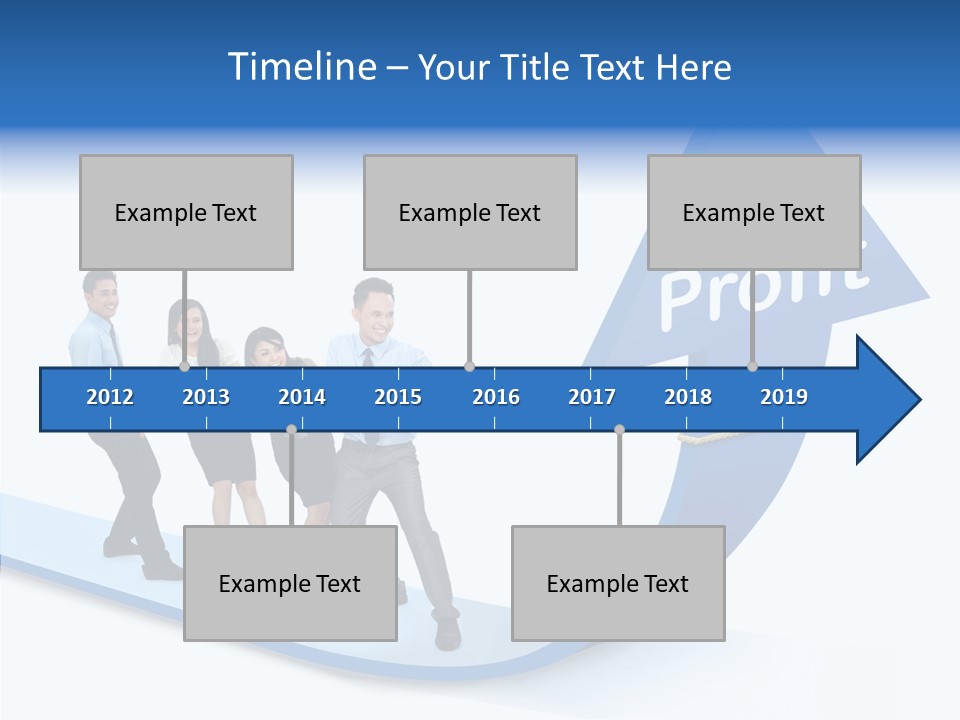 Timeline – Your Title Text Here

Example Text

Example Text

Example Text

Profit

2012 2013 2014 2015 2016 2017 2018 2019

Example Text

Example Text